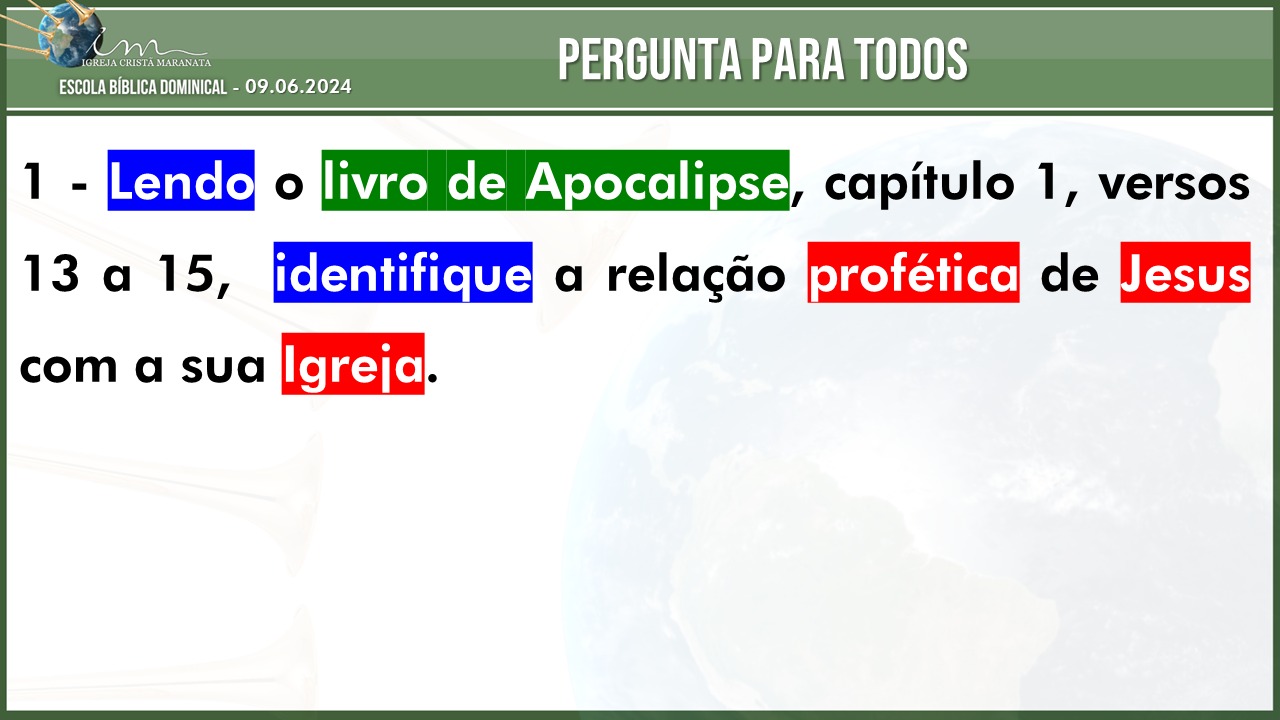 icm
IGREJA CRISTÃ MARANATA
ESCOLA BÍBLICA DOMINICAL - 09.06.2024

PERGUNTA PARA TODOS

1 - Lendo o livro de Apocalipse, capítulo 1, versos 13 a 15, identifique a relação profética de Jesus com a sua Igreja.